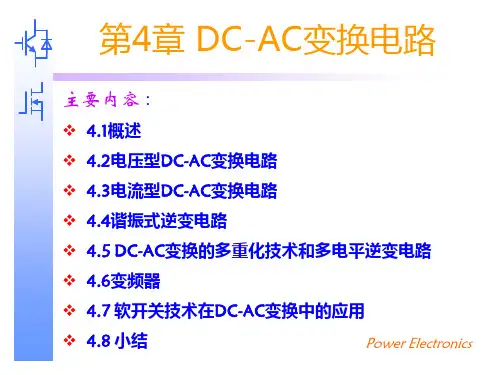 第4章 DC-AC变换电路

主要内容：

❖ 4.1概述

❖ 4.2电压型DC-AC变换电路

❖ 4.3电流型DC-AC变换电路

❖ 4.4谐振式逆变电路

❖ 4.5 DC-AC变换的多重化技术和多电平逆变电路

❖ 4.6变频器

❖ 4.7 软开关技术在DC-AC变换中的应用

❖ 4.8 小结

Power Electronics